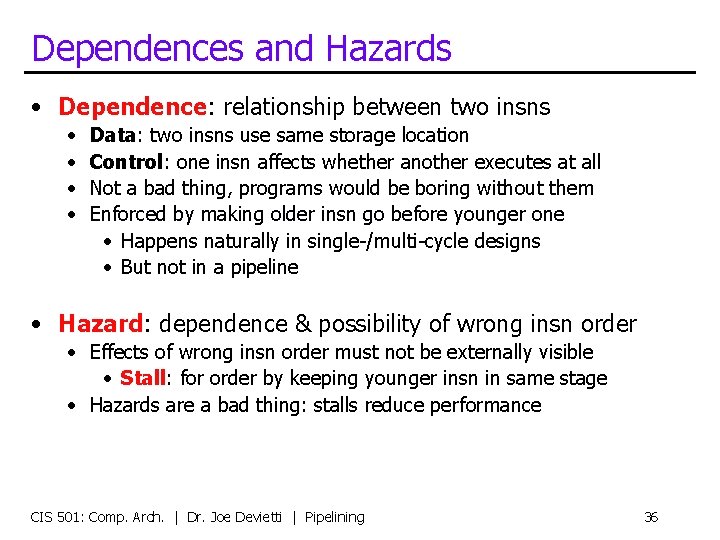 Dependences and Hazards

• Dependence: relationship between two insns
  • Data: two insns use same storage location
  • Control: one insn affects whether another executes at all
  • Not a bad thing, programs would be boring without them
  • Enforced by making older insn go before younger one
    • Happens naturally in single-/multi-cycle designs
    • But not in a pipeline

• Hazard: dependence & possibility of wrong insn order
  • Effects of wrong insn order must not be externally visible
    • Stall: for order by keeping younger insn in same stage
  • Hazards are a bad thing: stalls reduce performance

CIS 501: Comp. Arch. | Dr. Joe Devietti | Pipelining

36